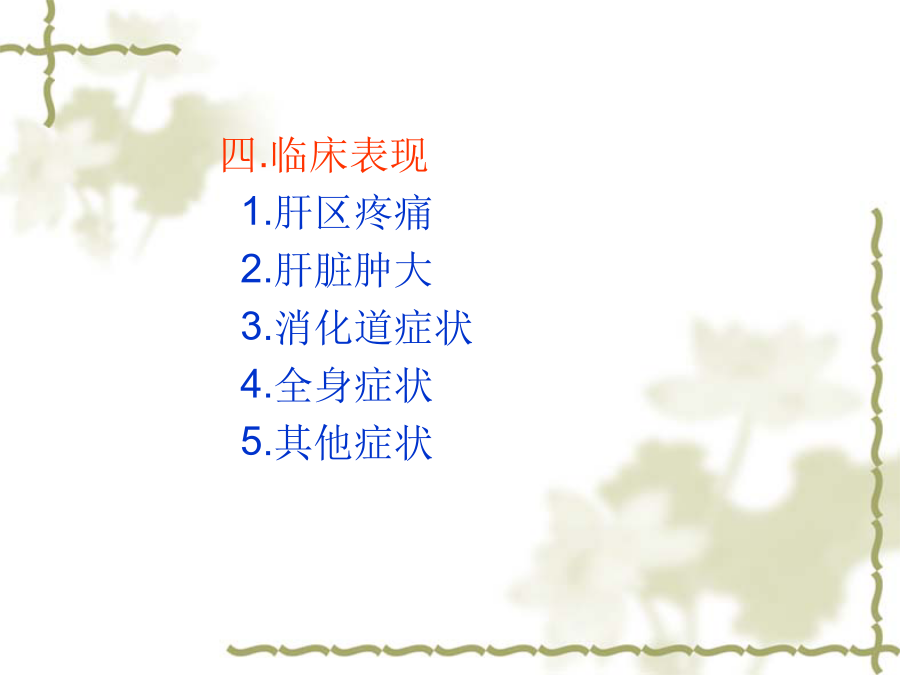 四.临床表现

1.肝区疼痛

2.肝脏肿大

3.消化道症状

4.全身症状

5.其他症状